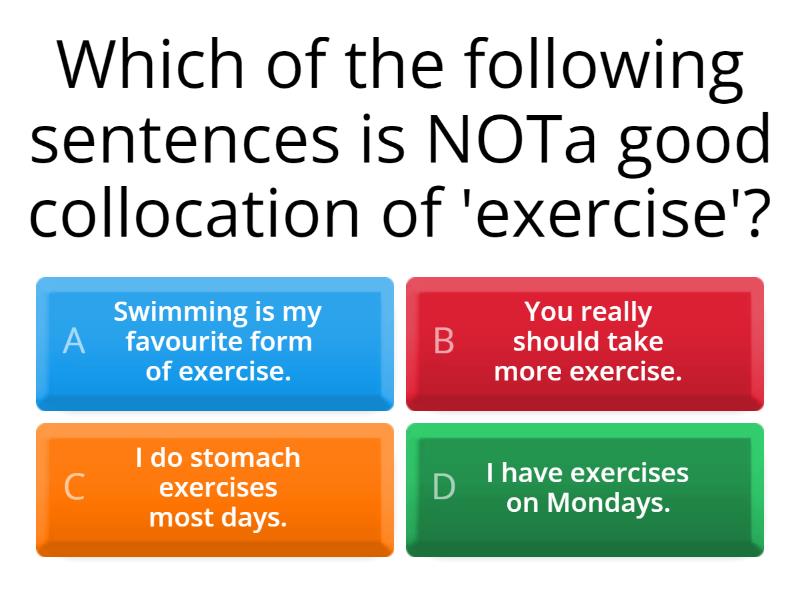 Which of the following sentences is NOTa good collocation of 'exercise'?

A Swimming is my favourite form of exercise.

B You really should take more exercise.

C I do stomach exercises most days.

D I have exercises on Mondays.